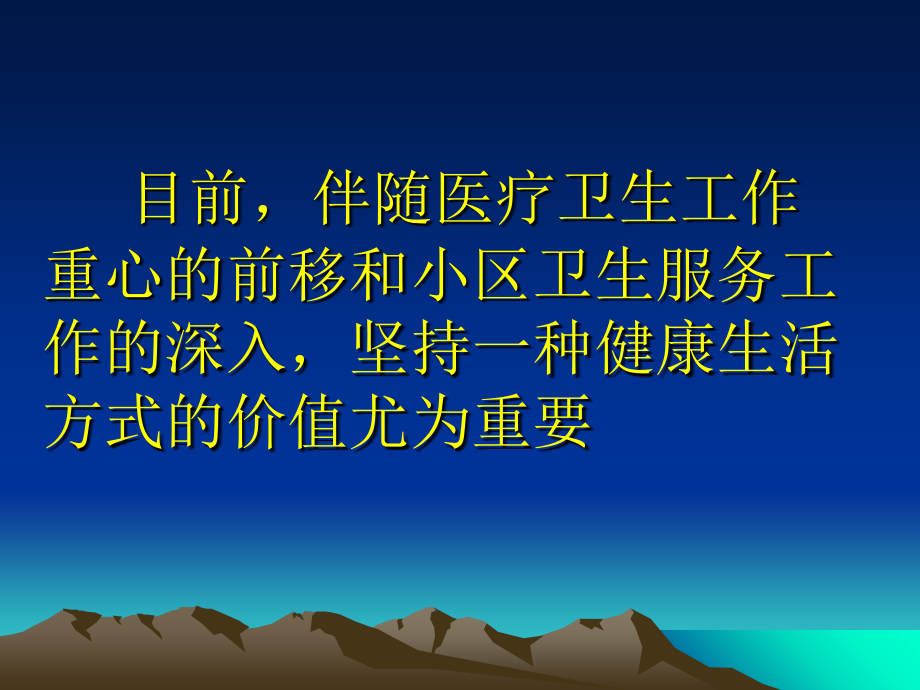 目前，伴随医疗卫生工作重心的前移和小区卫生服务工作的深入，坚持一种健康生活方式的价值尤为重要